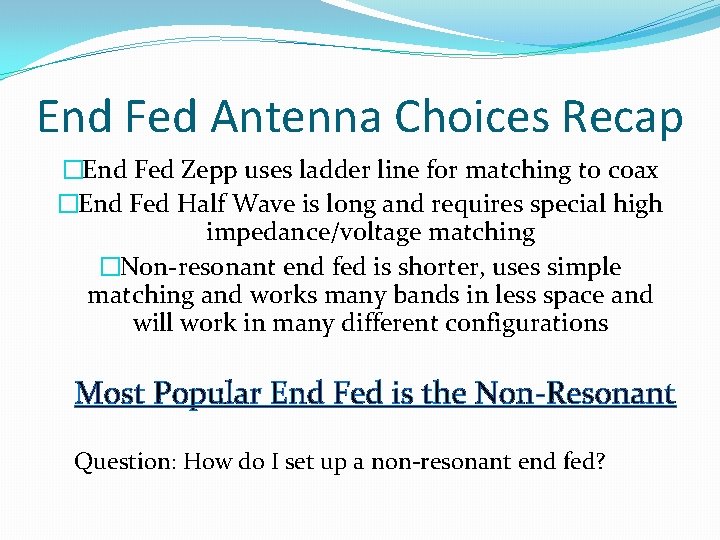 End Fed Antenna Choices Recap

□End Fed Zepp uses ladder line for matching to coax

□End Fed Half Wave is long and requires special high impedance/voltage matching

□Non-resonant end fed is shorter, uses simple matching and works many bands in less space and will work in many different configurations

Most Popular End Fed is the Non-Resonant

Question: How do I set up a non-resonant end fed?